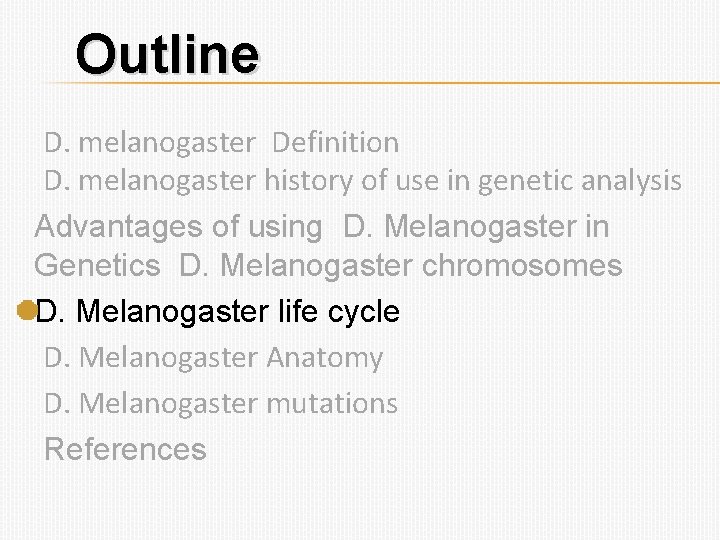 Outline

D. melanogaster Definition
D. melanogaster history of use in genetic analysis

Advantages of using D. Melanogaster in Genetics D. Melanogaster chromosomes

D. Melanogaster life cycle

D. Melanogaster Anatomy

D. Melanogaster mutations

References